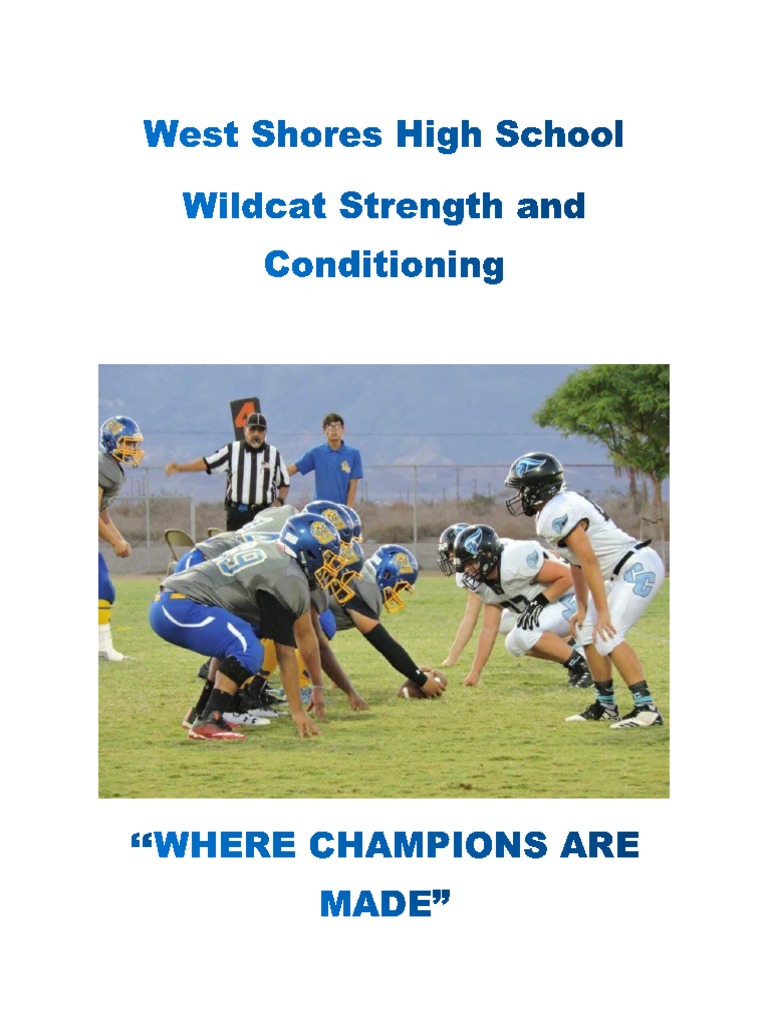 West Shores High School

Wildcat Strength and Conditioning

4

“WHERE CHAMPIONS ARE MADE”